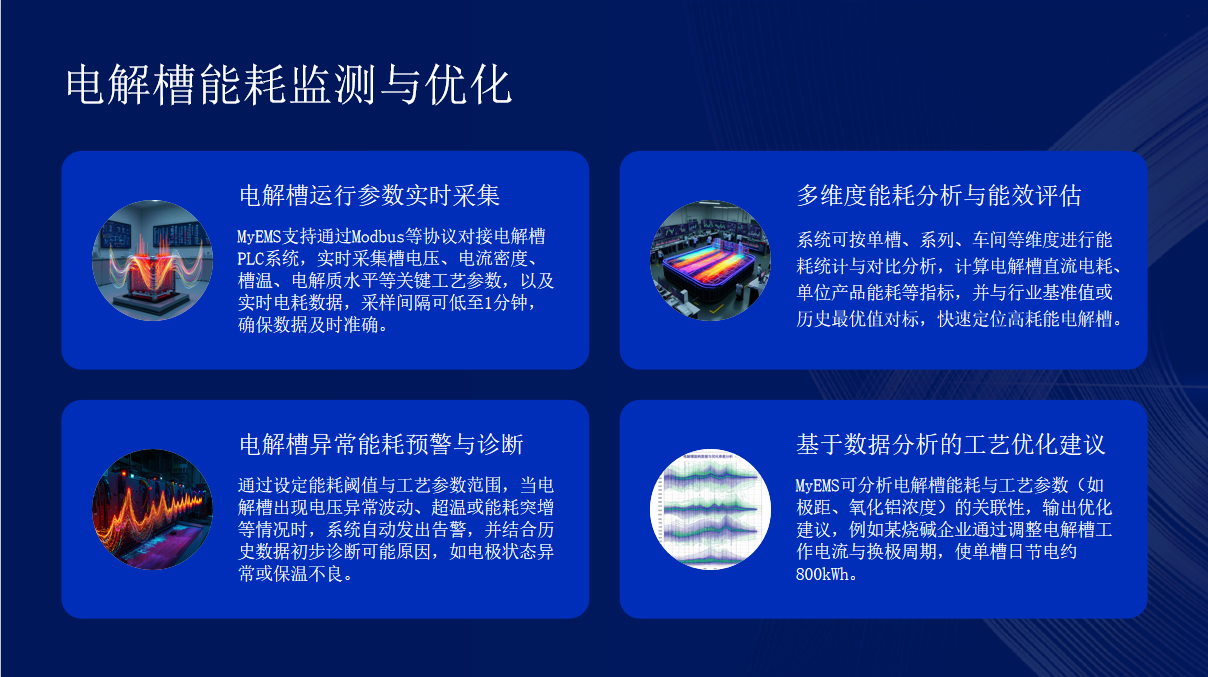 电解槽能耗监测与优化

电解槽运行参数实时采集

MyEMS支持通过Modbus等协议对接电解槽PLC系统，实时采集槽电压、电流密度、槽温、电解质水平等关键工艺参数，以及实时电耗数据，采样间隔可低至1分钟，确保数据及时准确。

多维度能耗分析与能效评估

系统可按单槽、系列、车间等维度进行能耗统计与对比分析，计算电解槽直流电耗、单位产品能耗等指标，并与行业基准值或历史最优值对标，快速定位高耗能电解槽。

电解槽异常能耗预警与诊断

通过设定能耗阈值与工艺参数范围，当电解槽出现电压异常波动、超温或能耗突增等情况时，系统自动发出告警，并结合历史数据初步诊断可能原因，如电极状态异常或保温不良。

基于数据分析的工艺优化建议

MyEMS可分析电解槽能耗与工艺参数（如极距、氧化铝浓度）的关联性，输出优化建议，例如某烧碱企业通过调整电解槽工作电流与换极周期，使单槽日节电约800kWh。